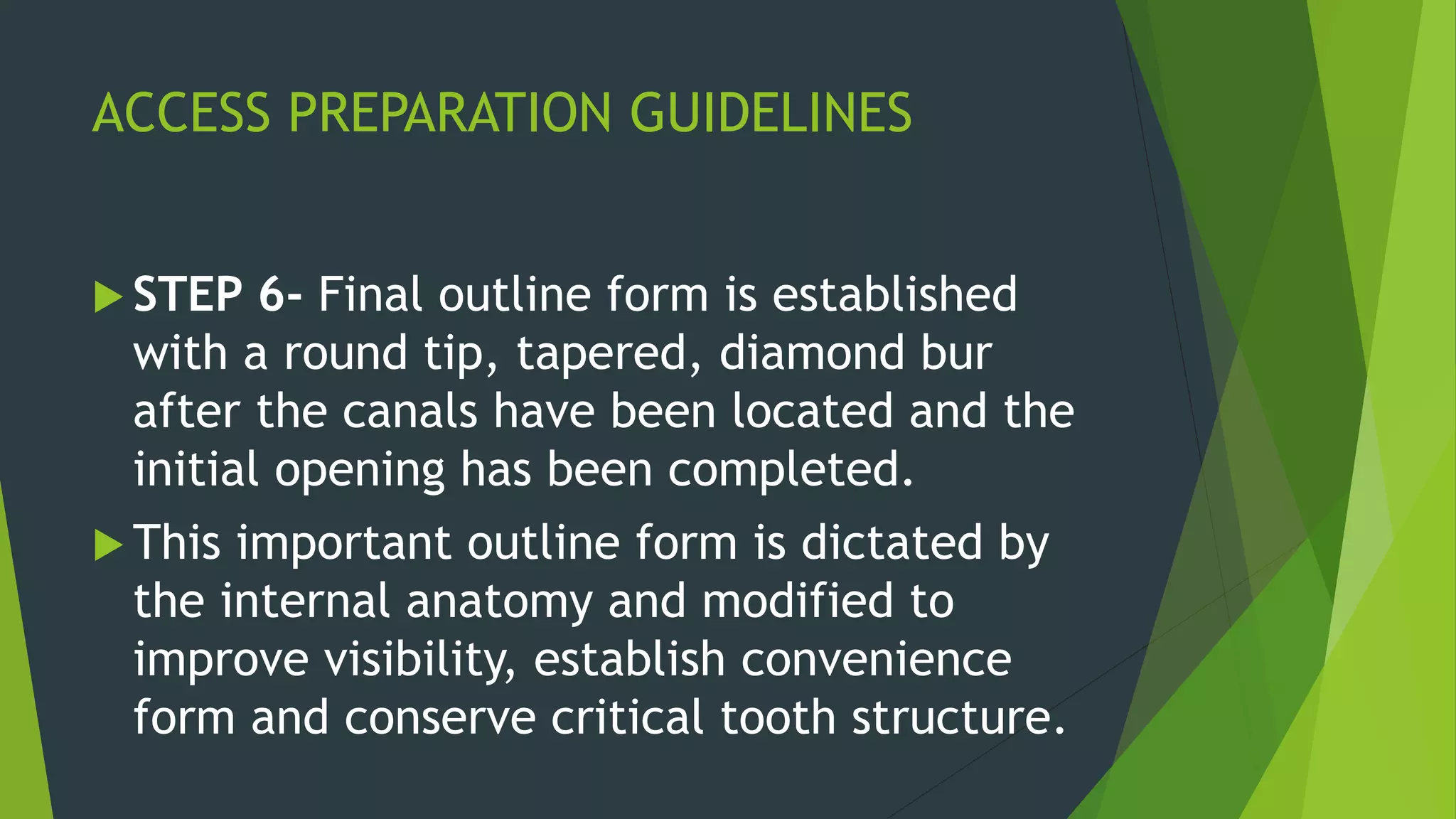 ACCESS PREPARATION GUIDELINES

STEP 6- Final outline form is established with a round tip, tapered, diamond bur after the canals have been located and the initial opening has been completed.

This important outline form is dictated by the internal anatomy and modified to improve visibility, establish convenience form and conserve critical tooth structure.